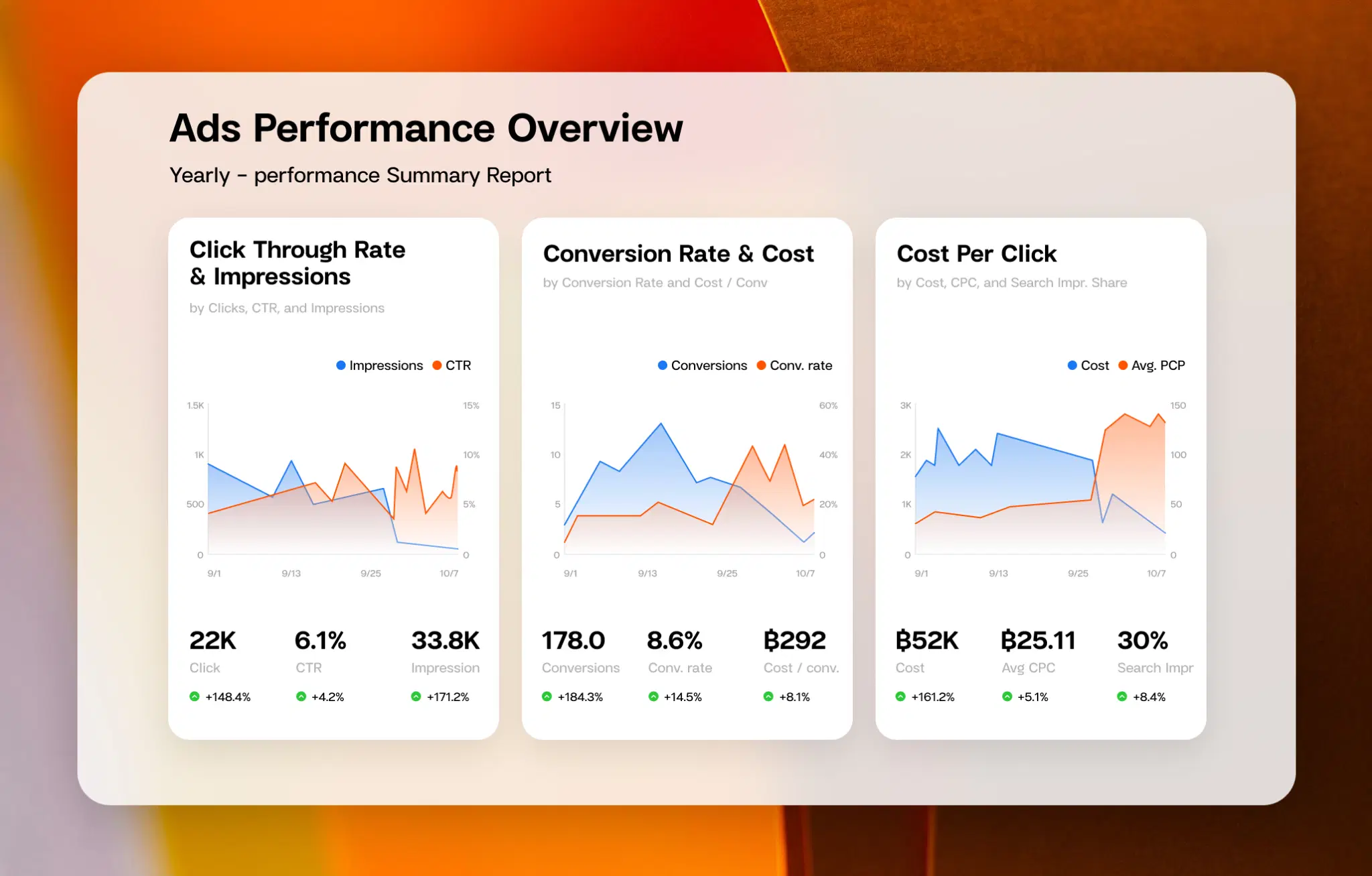 Ads Performance Overview

Yearly - performance Summary Report

Click Through Rate & Impressions

by Clicks, CTR, and Impressions

Impressions CTR

1.5K 1K 500 0

15% 10% 5% 0

9/1 9/13 9/25 10/7

22K
Click
+148.4%

6.1%
CTR
+4.2%

33.8K
Impression
+171.2%

Conversion Rate & Cost

by Conversion Rate and Cost / Conv

Conversions Conv. rate

15 10 5 0

60% 40% 20% 0

9/1 9/13 9/25 10/7

178.0
Conversions
+184.3%

8.6%
Conv. rate
+14.5%

฿292
Cost / conv.
+8.1%

Cost Per Click

by Cost, CPC, and Search Impr. Share

Cost Avg. PCP

3K 2K 1K 0

150 100 50 0

9/1 9/13 9/25 10/7

฿52K
Cost
+161.2%

฿25.11
Avg CPC
+5.1%

30%
Search Impr
+8.4%